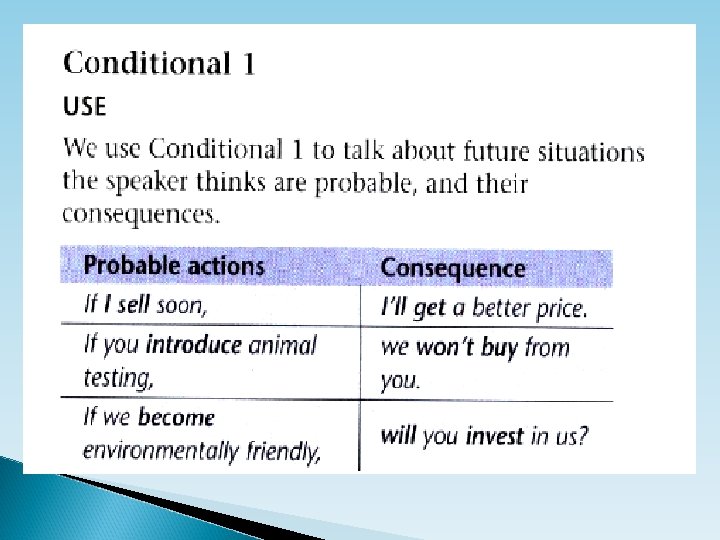 Conditional 1

USE

We use Conditional 1 to talk about future situations the speaker thinks are probable, and their consequences.

| Probable actions | Consequence |
|---|---|
| If I sell soon, | I'll get a better price. |
| If you introduce animal testing, | we won't buy from you. |
| If we become environmentally friendly, | will you invest in us? |